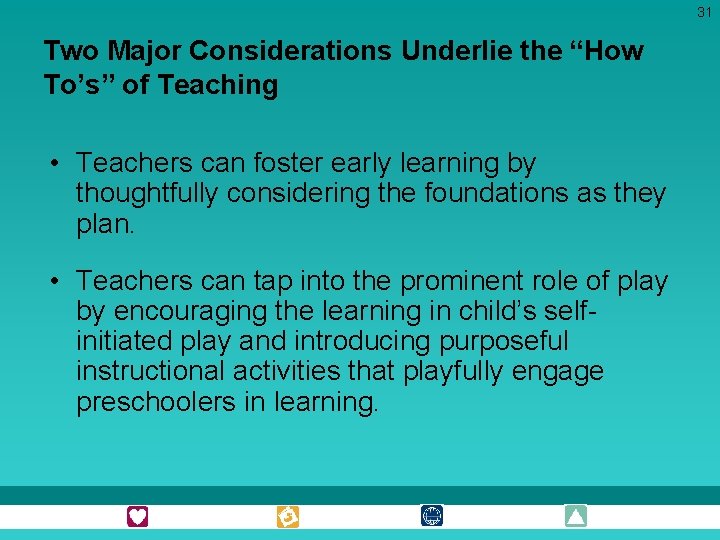 31

Two Major Considerations Underlie the “How To’s” of Teaching

• Teachers can foster early learning by thoughtfully considering the foundations as they plan.

• Teachers can tap into the prominent role of play by encouraging the learning in child’s self-initiated play and introducing purposeful instructional activities that playfully engage preschoolers in learning.